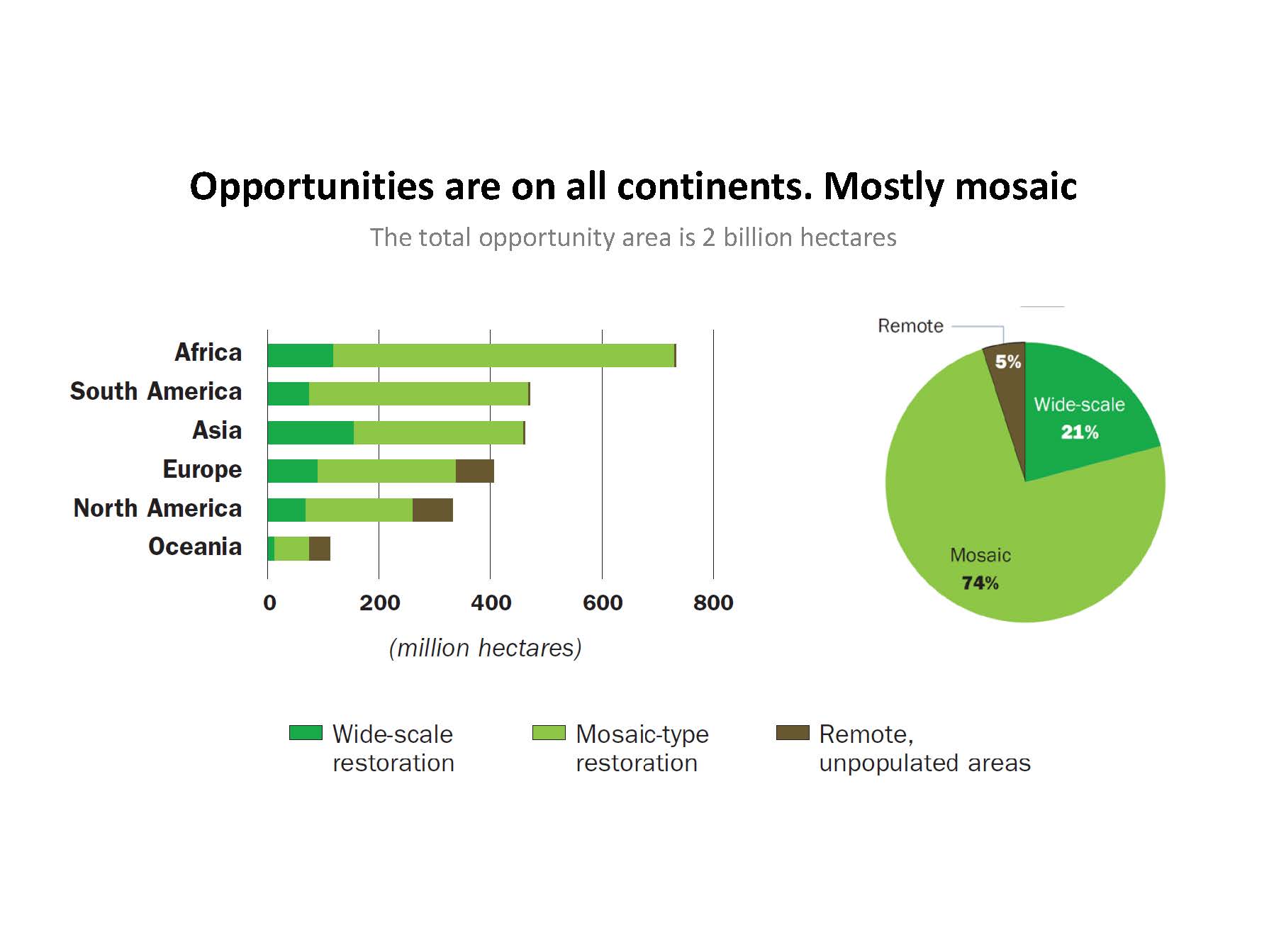 Opportunities are on all continents. Mostly mosaic

The total opportunity area is 2 billion hectares

Africa
South America
Asia
Europe
North America
Oceania

0 200 400 600 800

(million hectares)

Remote
5%
Wide-scale
21%
Mosaic
74%

Wide-scale restoration
Mosaic-type restoration
Remote, unpopulated areas